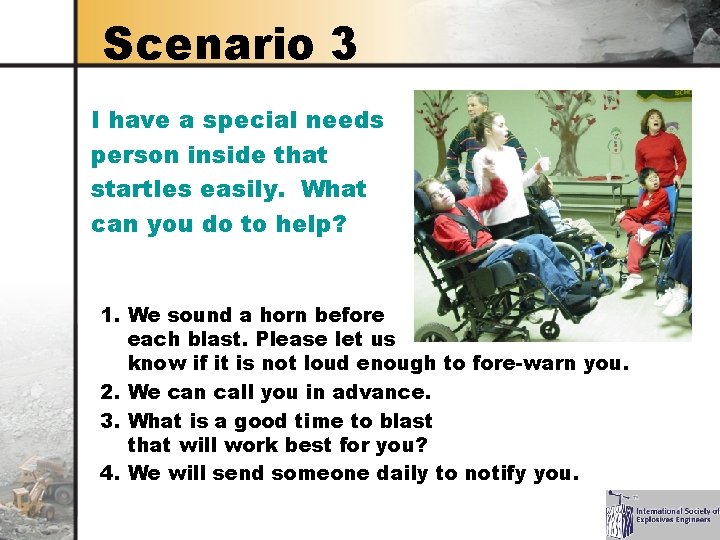 Scenario 3

I have a special needs person inside that startles easily. What can you do to help?

1. We sound a horn before each blast. Please let us know if it is not loud enough to fore-warn you.
2. We can call you in advance.
3. What is a good time to blast that will work best for you?
4. We will send someone daily to notify you.

International Society of Explosives Engineers